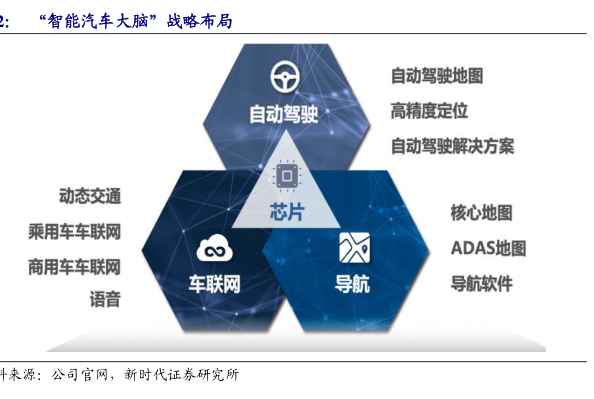 2: “智能汽车大脑”战略布局

自动驾驶

自动驾驶地图
高精度定位
自动驾驶解决方案

芯片

动态交通
乘用车车联网
商用车车联网
语音

车联网

导航

核心地图
ADAS地图
导航软件

料来源：公司官网，新时代证券研究所